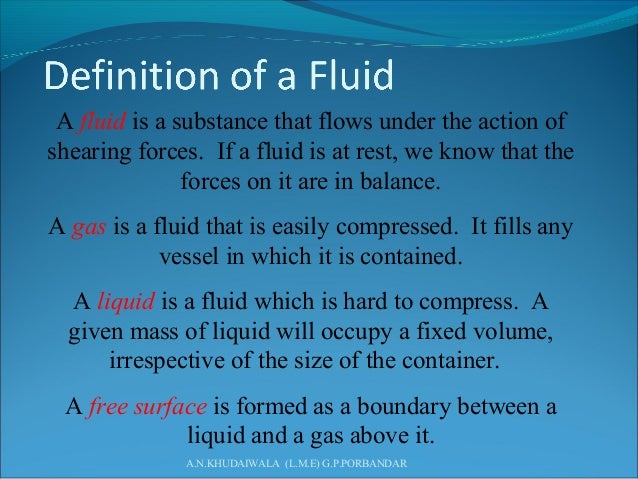 Definition of a Fluid

A fluid is a substance that flows under the action of shearing forces. If a fluid is at rest, we know that the forces on it are in balance.

A gas is a fluid that is easily compressed. It fills any vessel in which it is contained.

A liquid is a fluid which is hard to compress. A given mass of liquid will occupy a fixed volume, irrespective of the size of the container.

A free surface is formed as a boundary between a liquid and a gas above it.

A.N.KHUDAIWALA (L.M.E) G.P.PORBANDAR